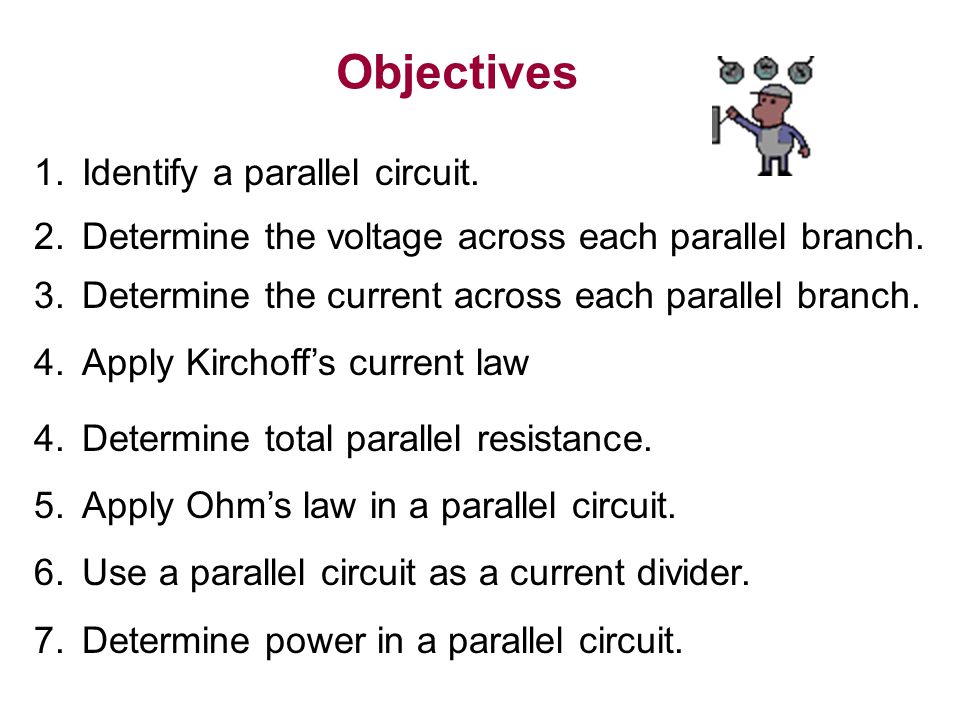 Objectives

1. Identify a parallel circuit.
2. Determine the voltage across each parallel branch.
3. Determine the current across each parallel branch.
4. Apply Kirchoff's current law
4. Determine total parallel resistance.
5. Apply Ohm's law in a parallel circuit.
6. Use a parallel circuit as a current divider.
7. Determine power in a parallel circuit.